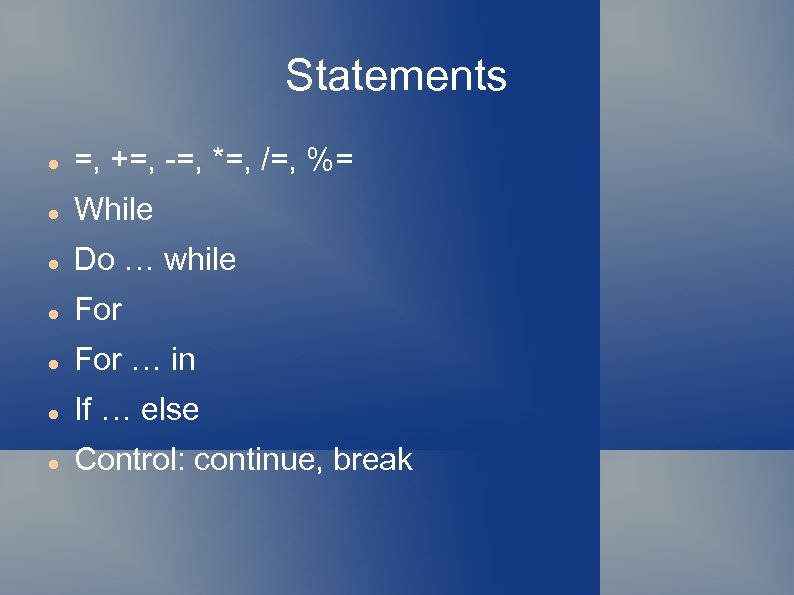 Statements

- =, +=, -=, *=, /=, %=
- While
- Do … while
- For
- For … in
- If … else
- Control: continue, break